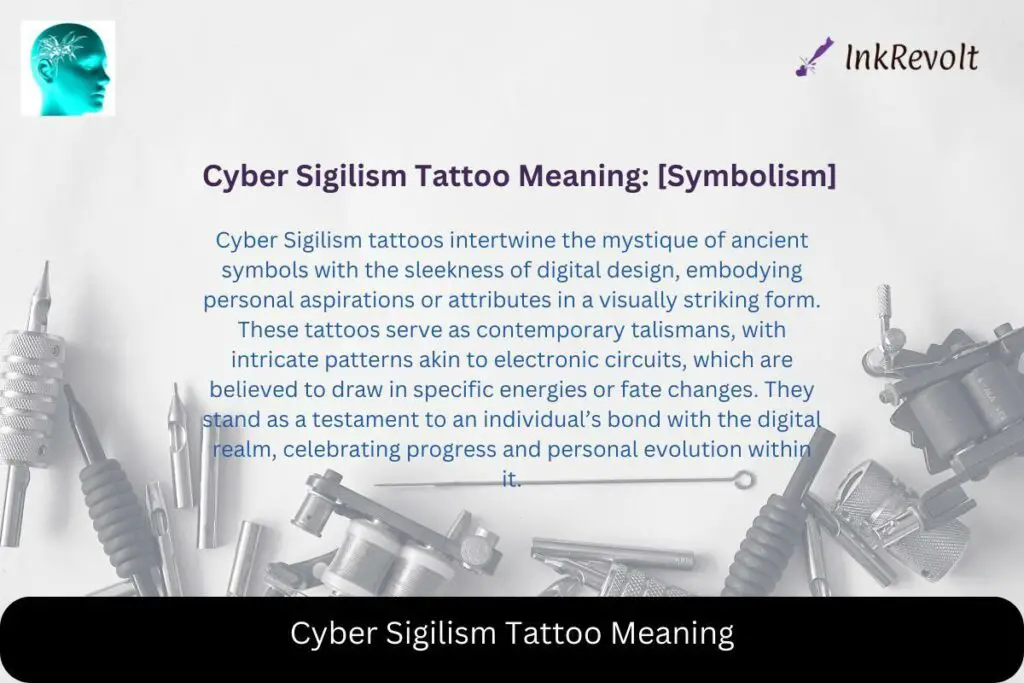 InkRevolt

Cyber Sigilism Tattoo Meaning: [Symbolism]

Cyber Sigilism tattoos intertwine the mystique of ancient symbols with the sleekness of digital design, embodying personal aspirations or attributes in a visually striking form. These tattoos serve as contemporary talismans, with intricate patterns akin to electronic circuits, which are believed to draw in specific energies or fate changes. They stand as a testament to an individual's bond with the digital realm, celebrating progress and personal evolution within it.

Cyber Sigilism Tattoo Meaning